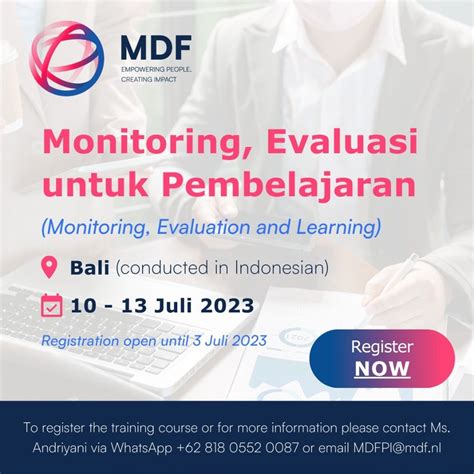 MDF
EMPOWERING PEOPLE, CREATING IMPACT

Monitoring, Evaluasi untuk Pembelajaran

(Monitoring, Evaluation and Learning)

Bali (conducted in Indonesian)

10 - 13 Juli 2023

Registration open until 3 Juli 2023

Register NOW

To register the training course or for more information please contact Ms. Andriyani via WhatsApp +62 818 0552 0087 or email MDFPI@mdf.nl